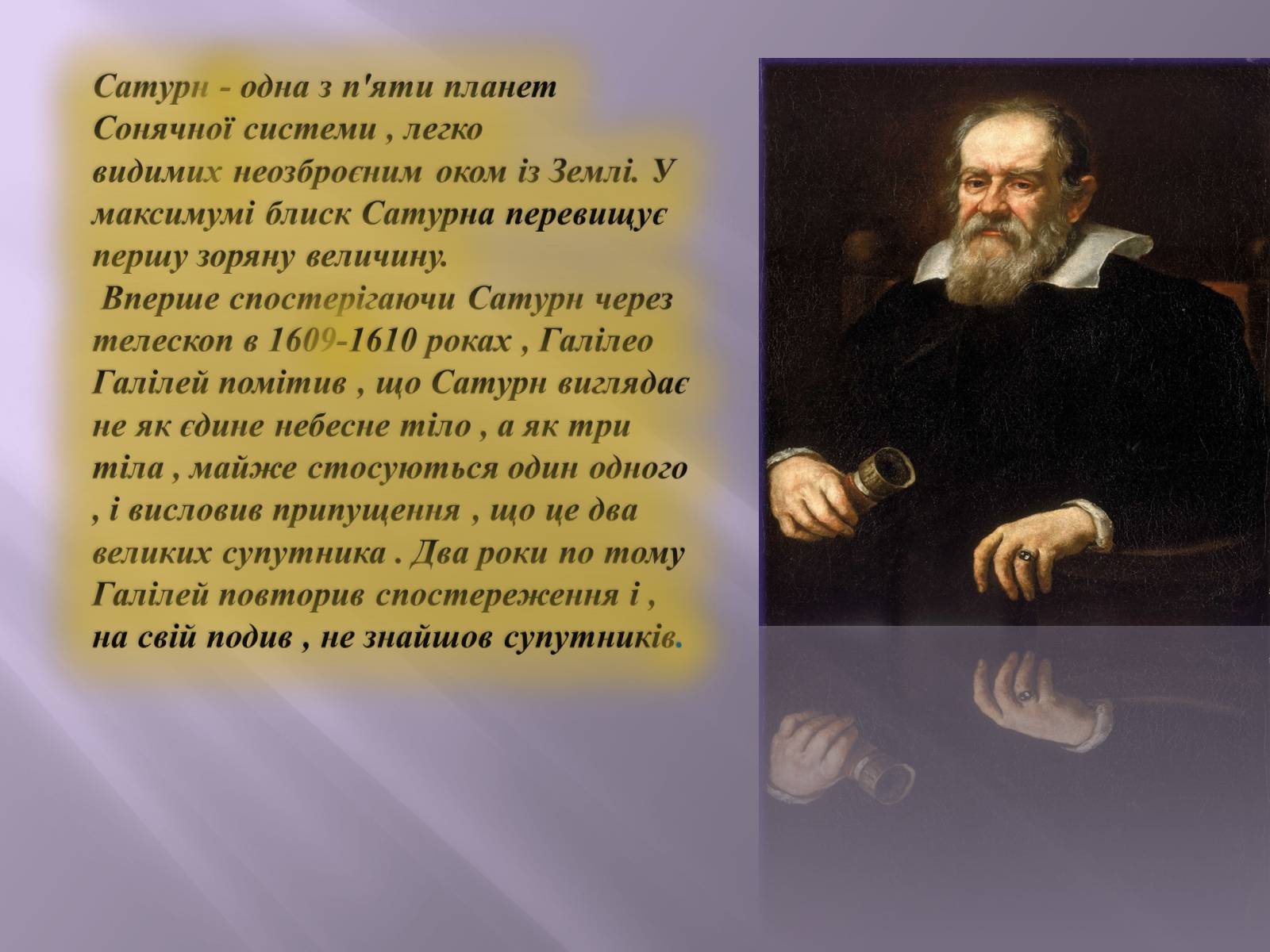 Сатурн - одна з п'яти планет Сонячної системи , легко видимих неозброєним оком із Землі. У максимумі блиск Сатурна перевищує першу зоряну величину.

Вперше спостерігаючи Сатурн через телескоп в 1609-1610 роках , Галілео Галілей помітив , що Сатурн виглядає не як єдине небесне тіло , а як три тіла , майже стосуються один одного , і висловив припущення , що це два великих супутника . Два роки по тому Галілей повторив спостереження і , на свій подив , не знайшов супутників.